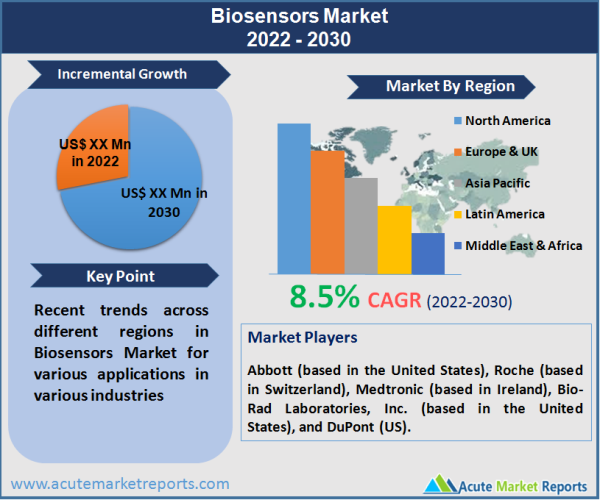 Biosensors Market
2022 - 2030

Incremental Growth

US$ XX Mn in 2022

US$ XX Mn in 2030

Key Point

Recent trends across different regions in Biosensors Market for various applications in various industries

Market By Region

North America
Europe & UK
Asia Pacific
Latin America
Middle East & Africa

8.5% CAGR (2022-2030)

Market Players

Abbott (based in the United States), Roche (based in Switzerland), Medtronic (based in Ireland), Bio-Rad Laboratories, Inc. (based in the United States), and DuPont (US).

www.acutemarketreports.com

Acute Market Reports